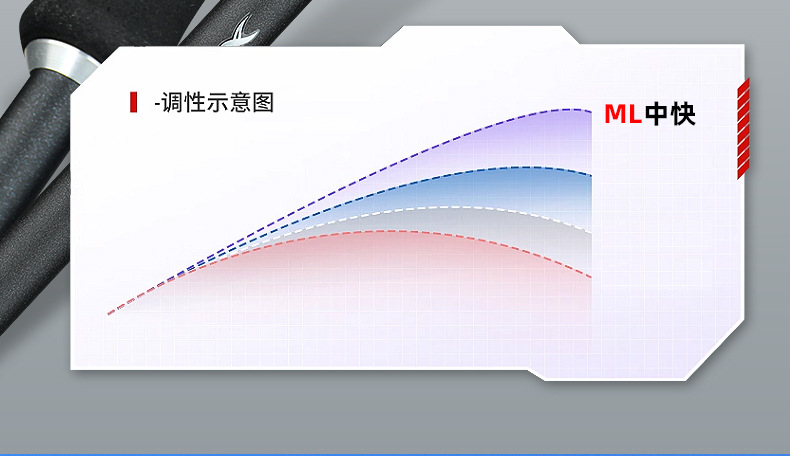 -调性示意图

ML中快